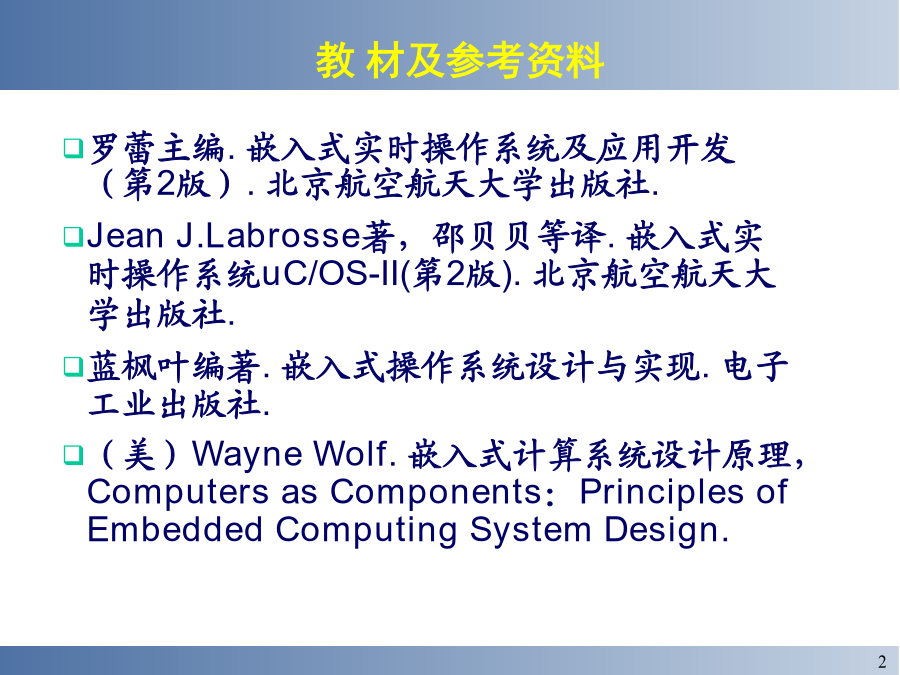 教 材及参考资料

❑罗蕾主编. 嵌入式实时操作系统及应用开发（第2版）. 北京航空航天大学出版社.

❑Jean J.Labrosse著，邵贝贝等译. 嵌入式实时操作系统uC/OS-II(第2版). 北京航空航天大学出版社.

❑蓝枫叶编著. 嵌入式操作系统设计与实现. 电子工业出版社.

❑（美）Wayne Wolf. 嵌入式计算系统设计原理，Computers as Components：Principles of Embedded Computing System Design.

2